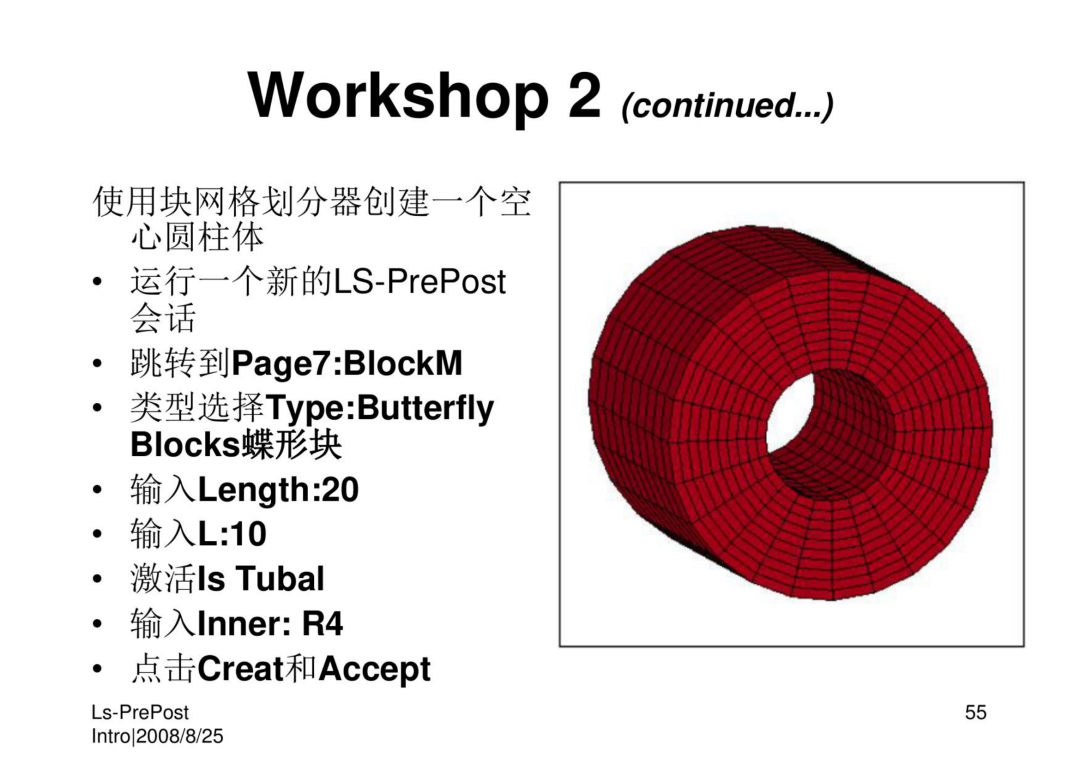 Workshop 2 (continued...)

使用块网格划分器创建一个空心圆柱体

• 运行一个新的LS-PrePost会话
• 跳转到Page7:BlockM
• 类型选择Type:Butterfly Blocks蝶形块
• 输入Length:20
• 输入L:10
• 激活Is Tubal
• 输入Inner: R4
• 点击Creat和Accept

Ls-PrePost Intro|2008/8/25

55